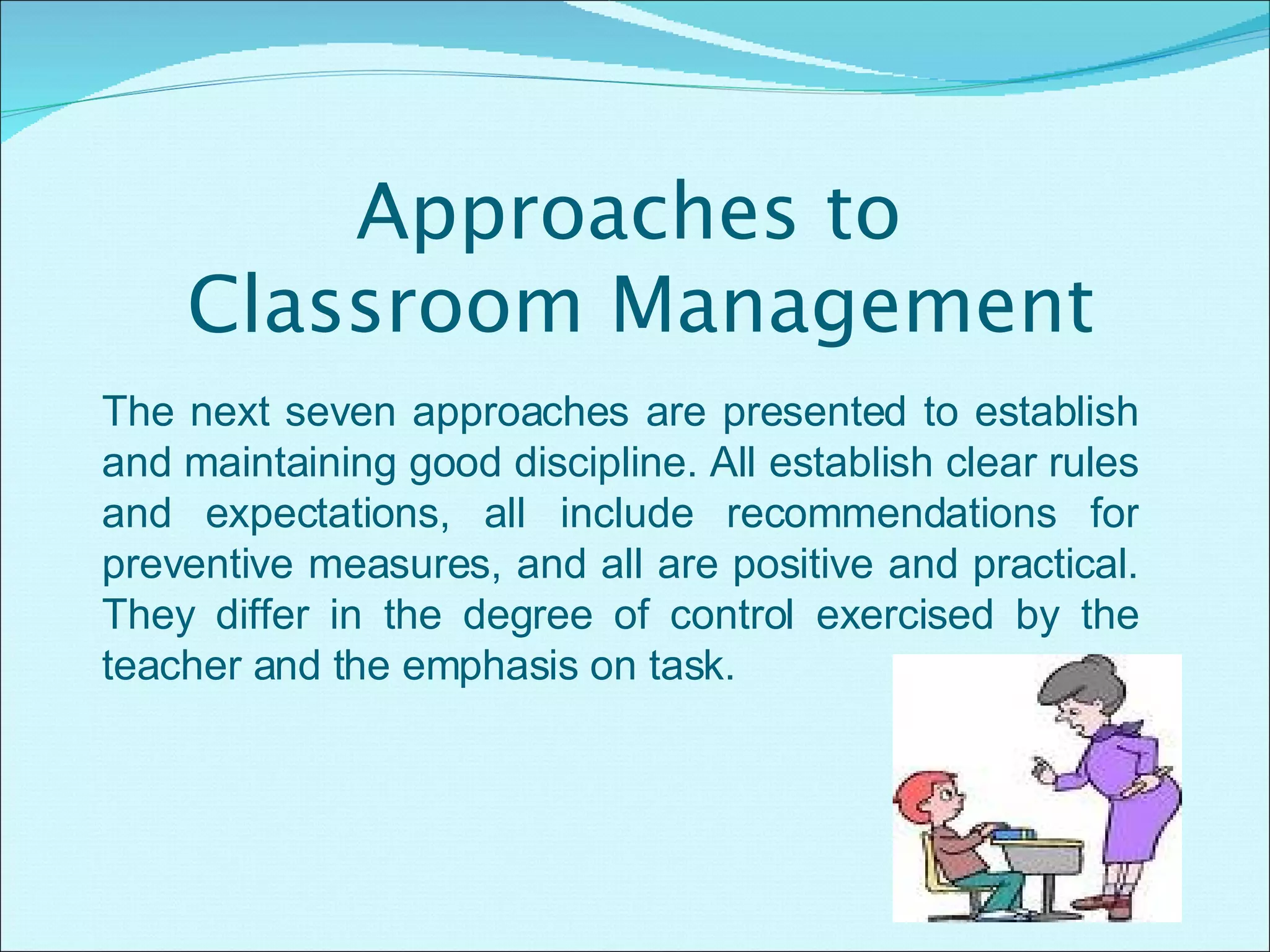 Approaches to Classroom Management

The next seven approaches are presented to establish and maintaining good discipline. All establish clear rules and expectations, all include recommendations for preventive measures, and all are positive and practical. They differ in the degree of control exercised by the teacher and the emphasis on task.